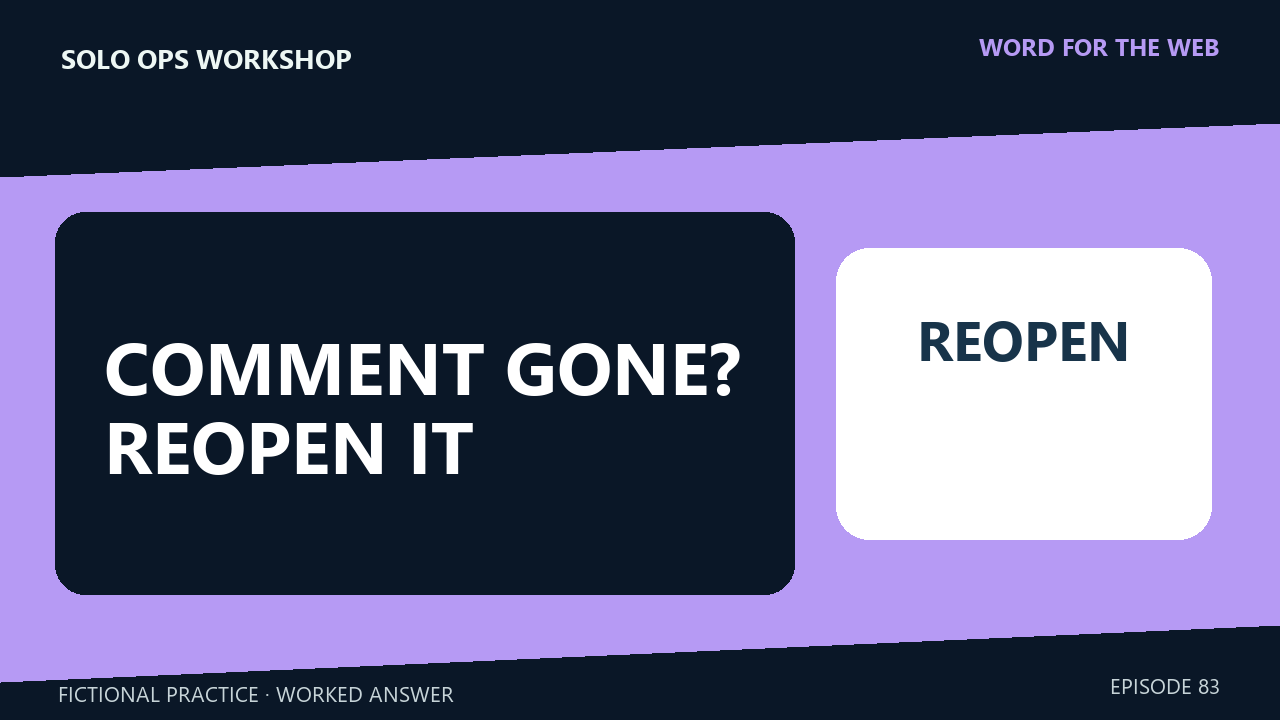 SOLO OPS WORKSHOP

WORD FOR THE WEB

COMMENT GONE?
REOPEN IT

REOPEN

FICTIONAL PRACTICE · WORKED ANSWER

EPISODE 83